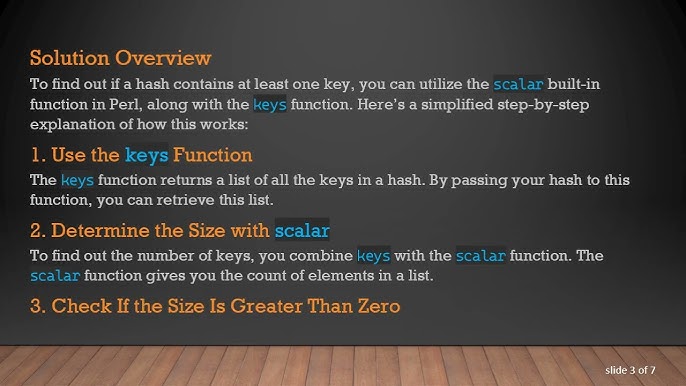 Solution Overview

To find out if a hash contains at least one key, you can utilize the scalar built-in function in Perl, along with the keys function. Here's a simplified step-by-step explanation of how this works:

1. Use the keys Function

The keys function returns a list of all the keys in a hash. By passing your hash to this function, you can retrieve this list.

2. Determine the Size with scalar

To find out the number of keys, you combine keys with the scalar function. The scalar function gives you the count of elements in a list.

3. Check If the Size Is Greater Than Zero

slide 3 of 7